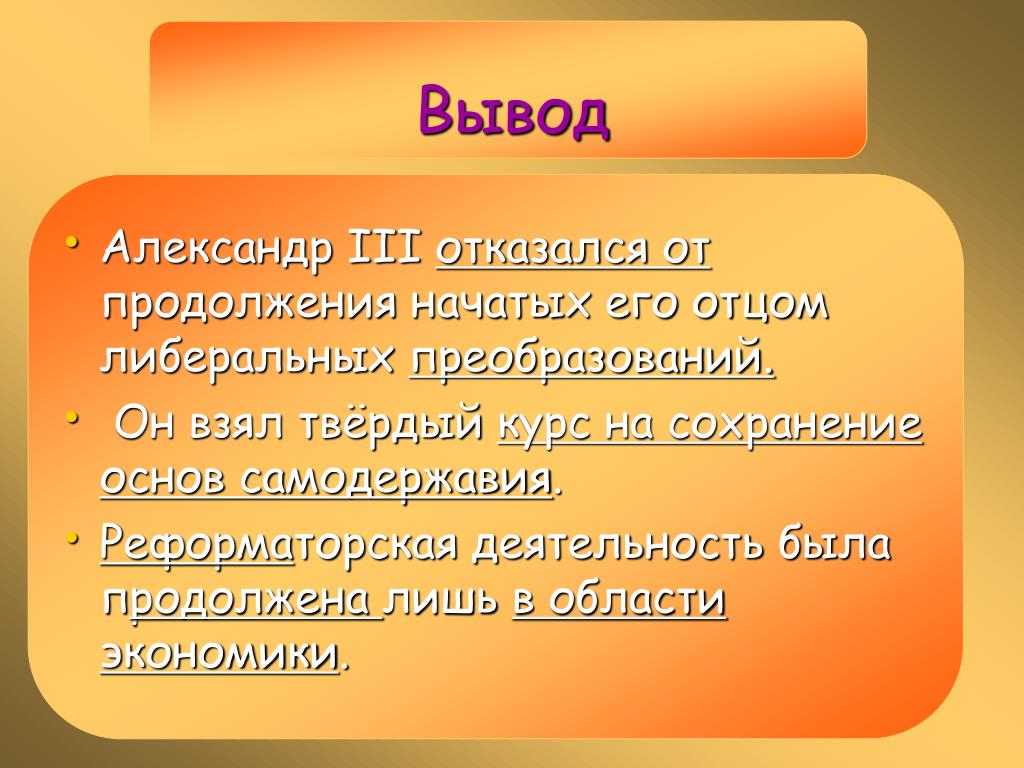 Вывод

• Александр III отказался от продолжения начатых его отцом либеральных преобразований.

• Он взял твёрдый курс на сохранение основ самодержавия.

• Реформаторская деятельность была продолжена лишь в области экономики.